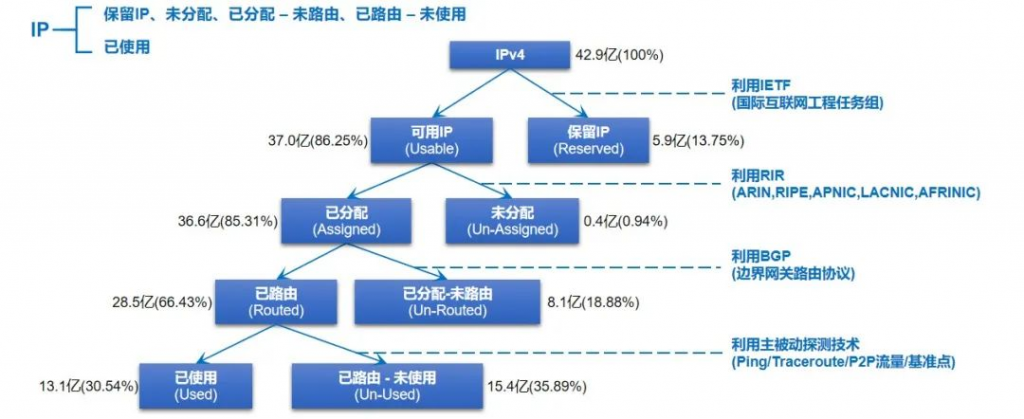 IP
保留IP、未分配、已分配 – 未路由、已路由 – 未使用
已使用

IPv4 42.9亿(100%)

利用IETF
(国际互联网工程任务组)

37.0亿(86.25%)
可用IP
(Usable)

保留IP
(Reserved)
5.9亿(13.75%)

利用RIR
(ARIN,RIPE,APNIC,LACNIC,AFRINIC)

36.6亿(85.31%)
已分配
(Assigned)

未分配
(Un-Assigned)
0.4亿(0.94%)

利用BGP
(边界网关路由协议)

28.5亿(66.43%)
已路由
(Routed)

已分配-未路由
(Un-Routed)
8.1亿(18.88%)

利用主被动探测技术
(Ping/Traceroute/P2P流量/基准点)

13.1亿(30.54%)
已使用
(Used)

已路由 - 未使用
(Un-Used)
15.4亿(35.89%)